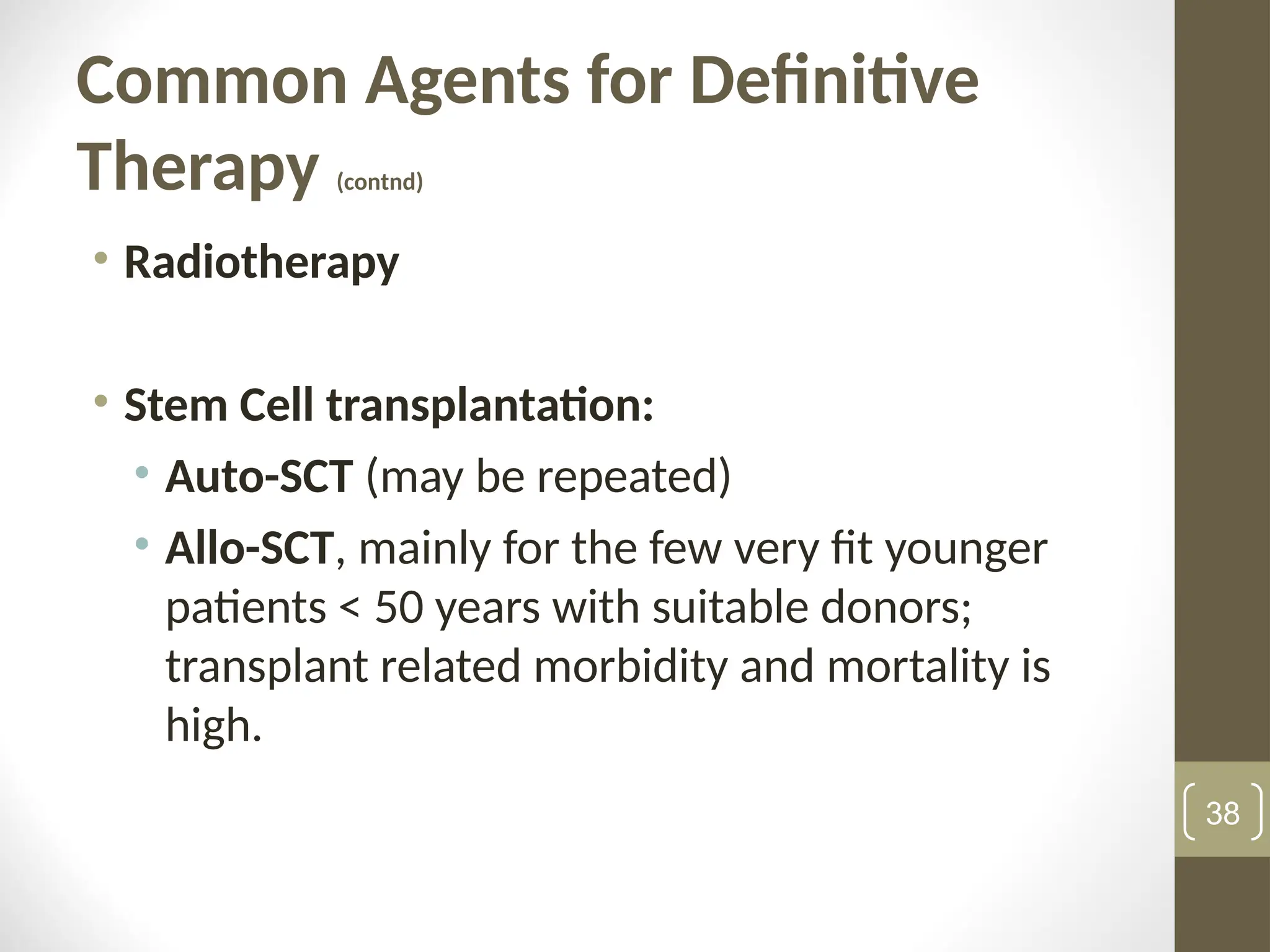 Common Agents for Definitive Therapy (contnd)

• Radiotherapy

• Stem Cell transplantation:
  • Auto-SCT (may be repeated)
  • Allo-SCT, mainly for the few very fit younger patients < 50 years with suitable donors; transplant related morbidity and mortality is high.

38